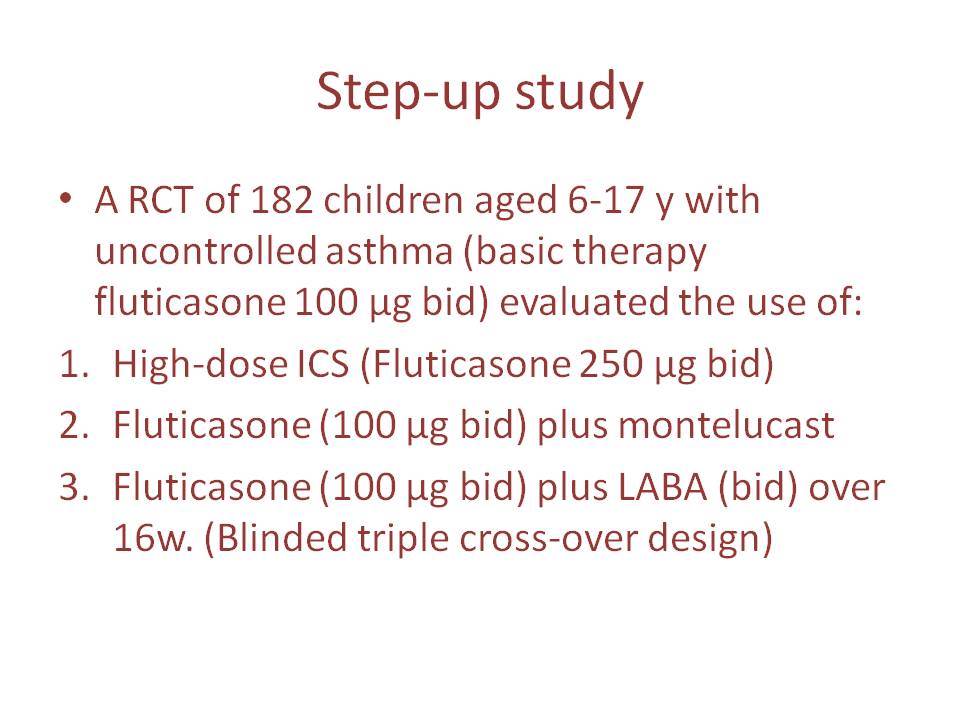 Step-up study

• A RCT of 182 children aged 6-17 y with uncontrolled asthma (basic therapy fluticasone 100 µg bid) evaluated the use of:

1. High-dose ICS (Fluticasone 250 µg bid)
2. Fluticasone (100 µg bid) plus montelucast
3. Fluticasone (100 µg bid) plus LABA (bid) over 16w. (Blinded triple cross-over design)